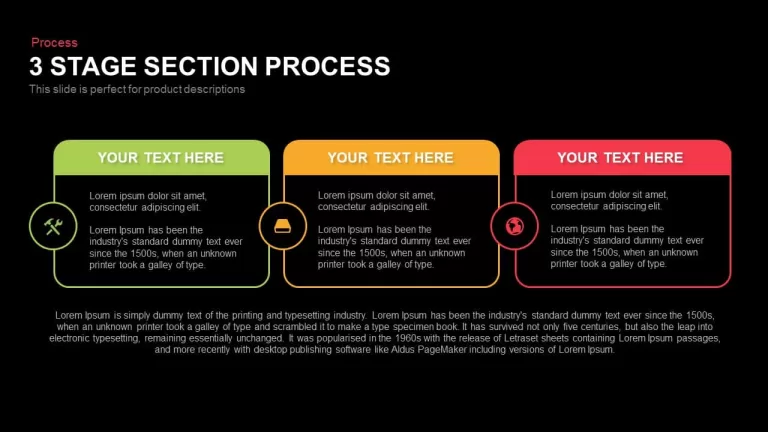 Process

3 STAGE SECTION PROCESS

This slide is perfect for product descriptions

YOUR TEXT HERE

Lorem ipsum dolor sit amet, consectetur adipiscing elit.

Lorem Ipsum has been the industry's standard dummy text ever since the 1500s, when an unknown printer took a galley of type.

YOUR TEXT HERE

Lorem ipsum dolor sit amet, consectetur adipiscing elit.

Lorem Ipsum has been the industry's standard dummy text ever since the 1500s, when an unknown printer took a galley of type.

YOUR TEXT HERE

Lorem ipsum dolor sit amet, consectetur adipiscing elit.

Lorem Ipsum has been the industry's standard dummy text ever since the 1500s, when an unknown printer took a galley of type.

Lorem Ipsum is simply dummy text of the printing and typesetting industry. Lorem Ipsum has been the industry's standard dummy text ever since the 1500s, when an unknown printer took a galley of type and scrambled it to make a type specimen book. It has survived not only five centuries, but also the leap into electronic typesetting, remaining essentially unchanged. It was popularised in the 1960s with the release of Letraset sheets containing Lorem Ipsum passages, and more recently with desktop publishing software like Aldus PageMaker including versions of Lorem Ipsum.